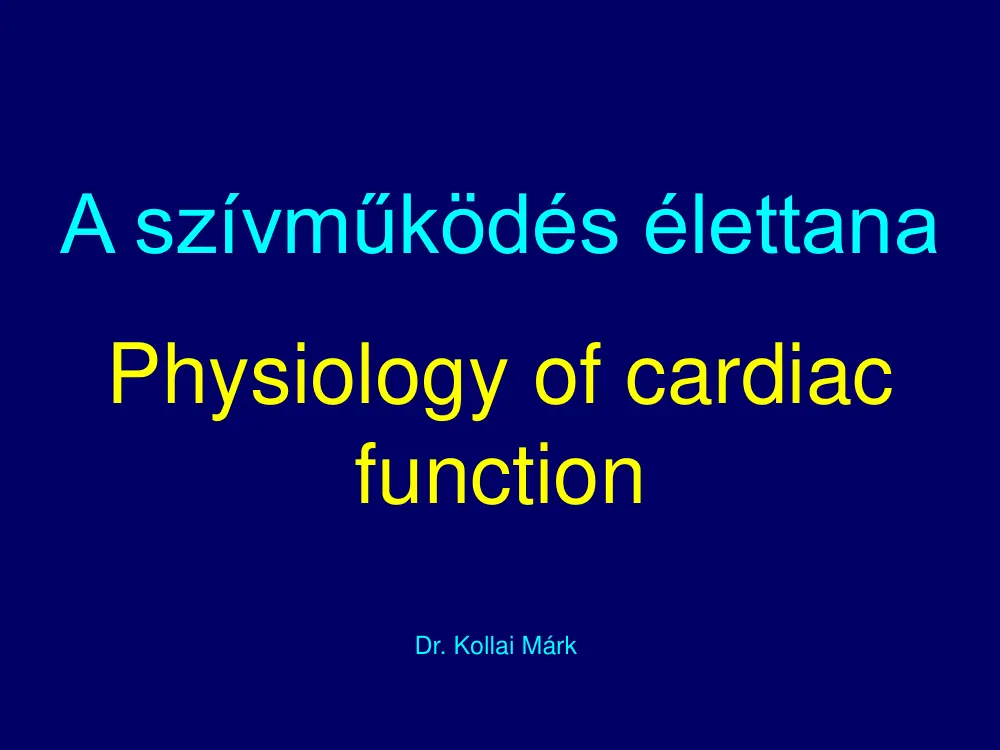 A szívműködés élettana

Physiology of cardiac function

Dr. Kollai Márk